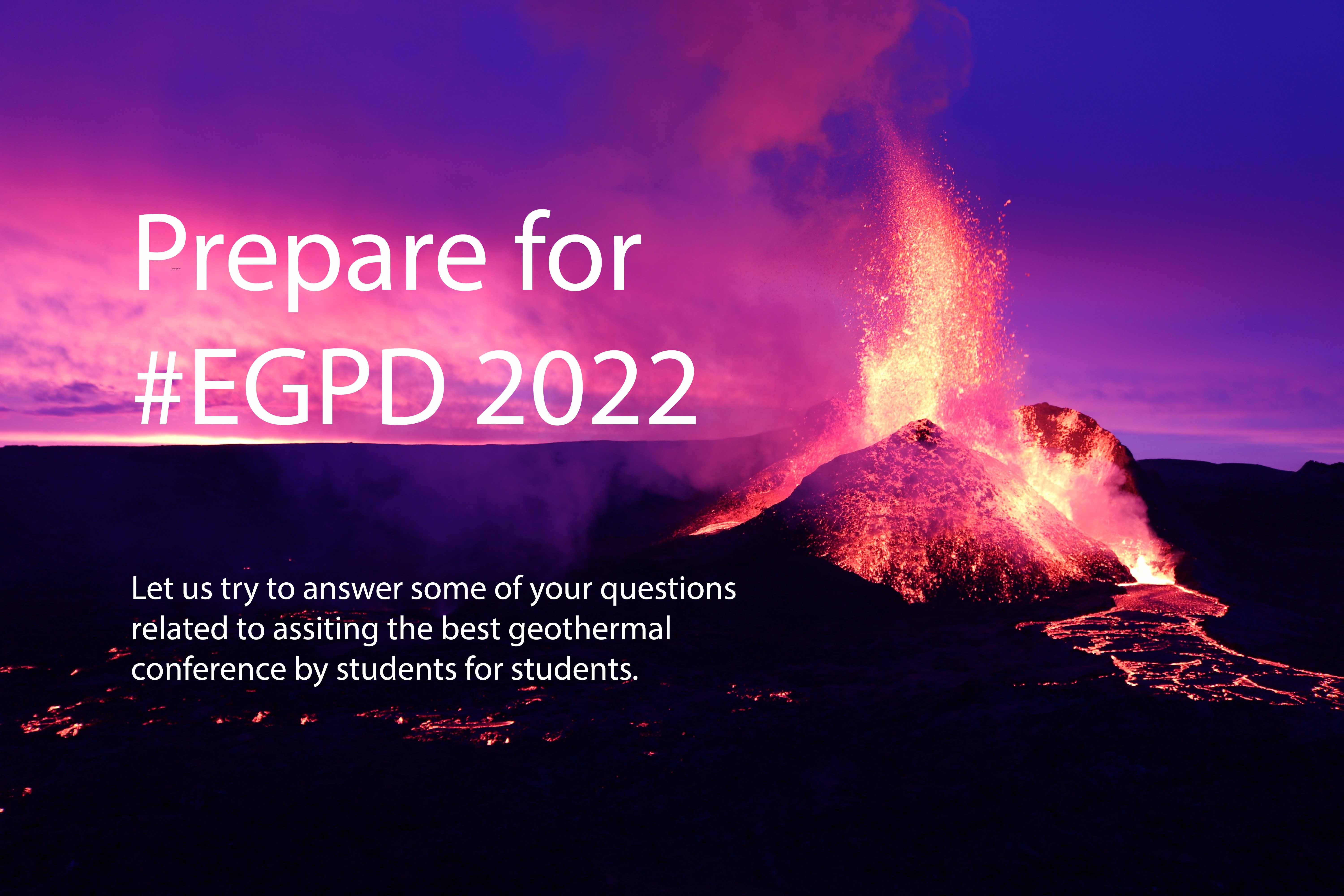 Prepare for
#EGPD 2022

Let us try to answer some of your questions related to assiting the best geothermal conference by students for students.